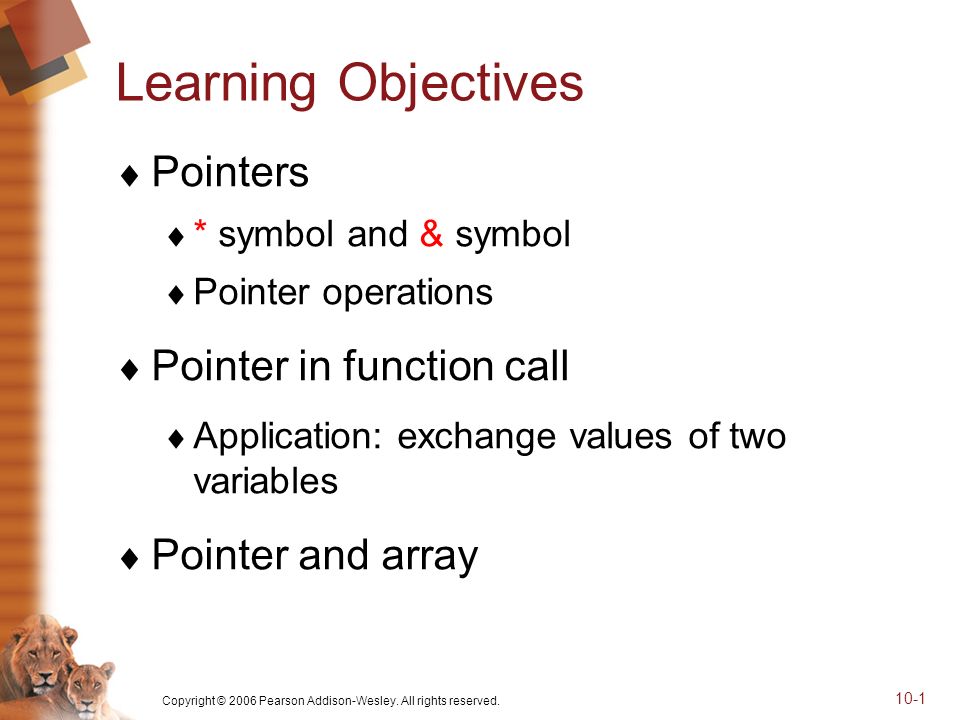 Learning Objectives

♦ Pointers

♦ * symbol and & symbol

♦ Pointer operations

♦ Pointer in function call

♦ Application: exchange values of two variables

♦ Pointer and array

Copyright © 2006 Pearson Addison-Wesley. All rights reserved.

10-1